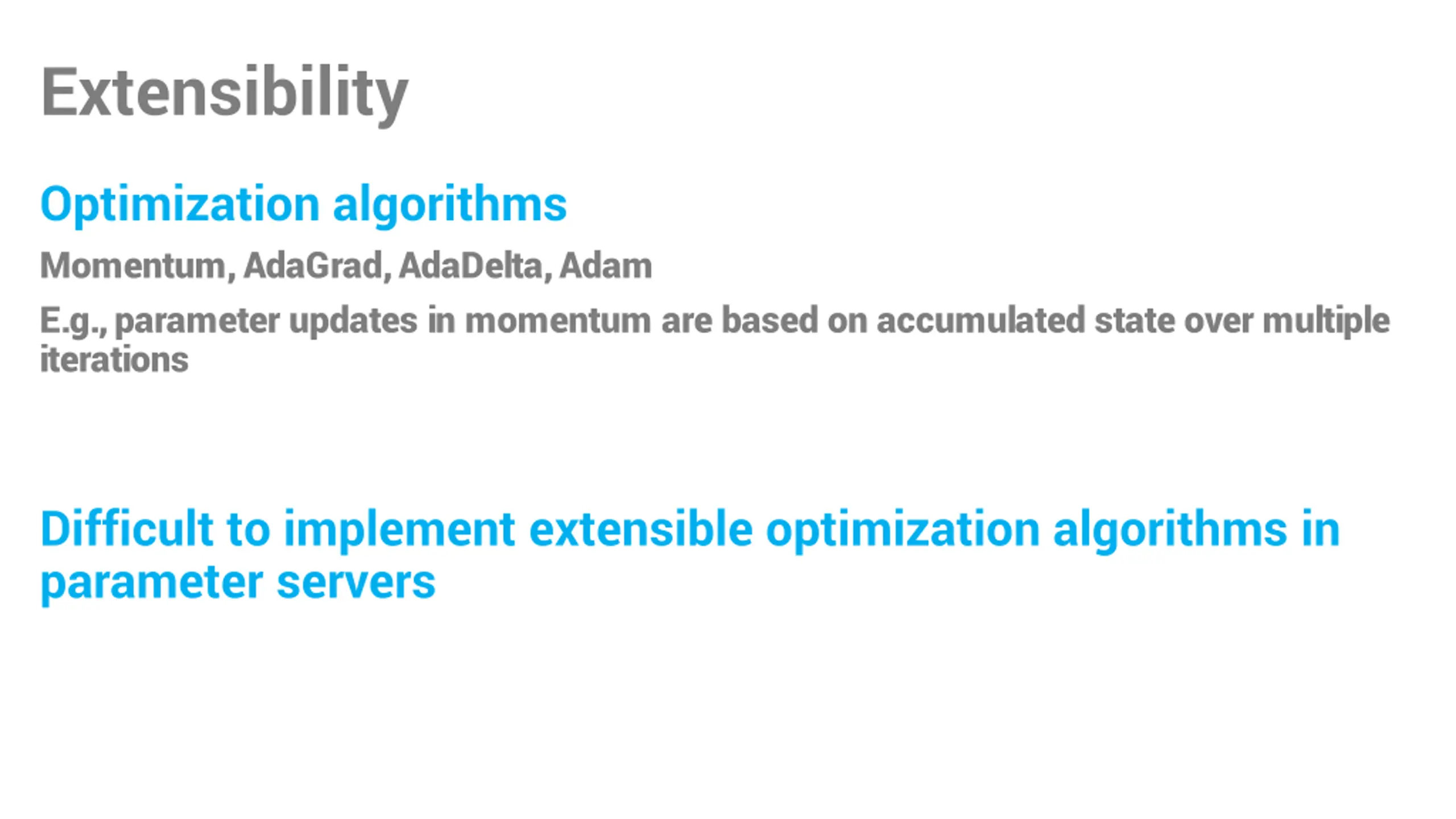 Extensibility

Optimization algorithms

Momentum, AdaGrad, AdaDelta, Adam

E.g., parameter updates in momentum are based on accumulated state over multiple iterations

Difficult to implement extensible optimization algorithms in parameter servers